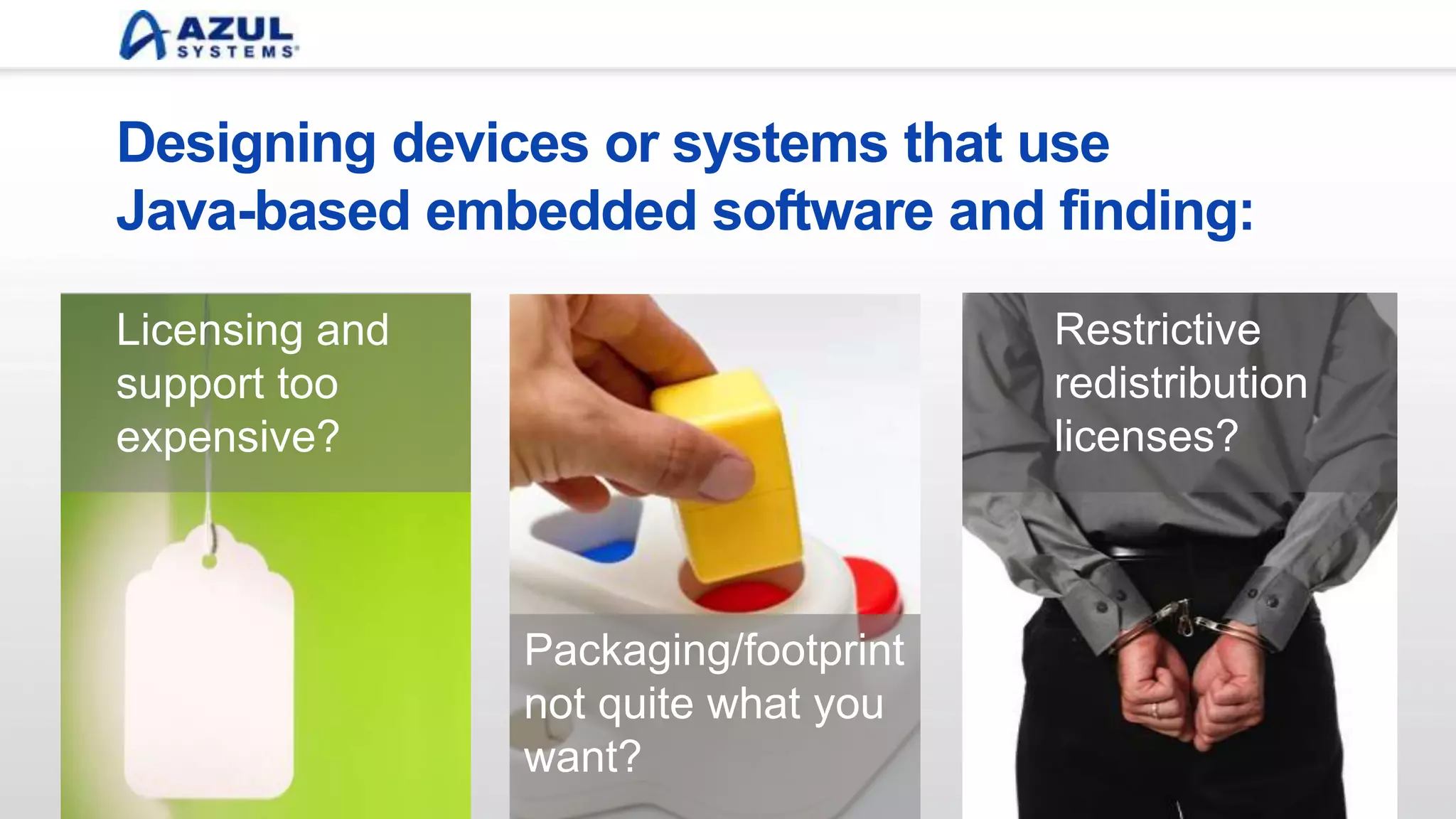 AZUL SYSTEMS

Designing devices or systems that use Java-based embedded software and finding:

Licensing and support too expensive?

Packaging/footprint not quite what you want?

Restrictive redistribution licenses?